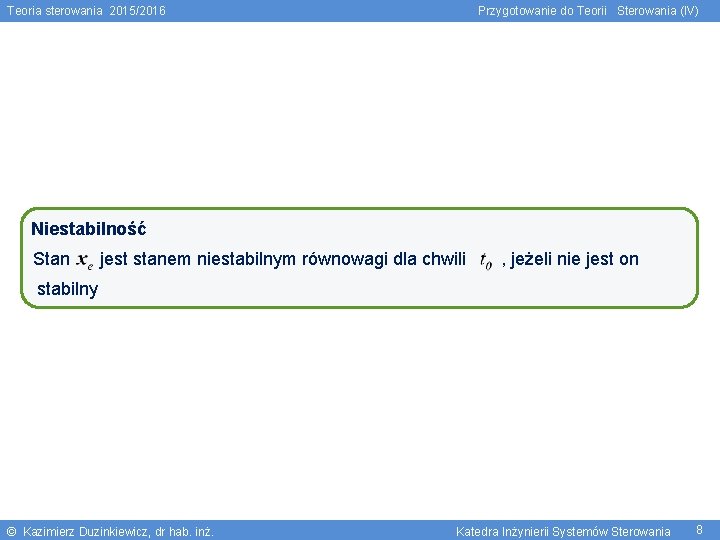 Teoria sterowania 2015/2016

Przygotowanie do Teorii Sterowania (IV)

Niestabilność

Stan $x_e$ jest stanem niestabilnym równowagi dla chwili $t_0$ , jeżeli nie jest on stabilny

© Kazimierz Duzinkiewicz, dr hab. inż.

Katedra Inżynierii Systemów Sterowania

8